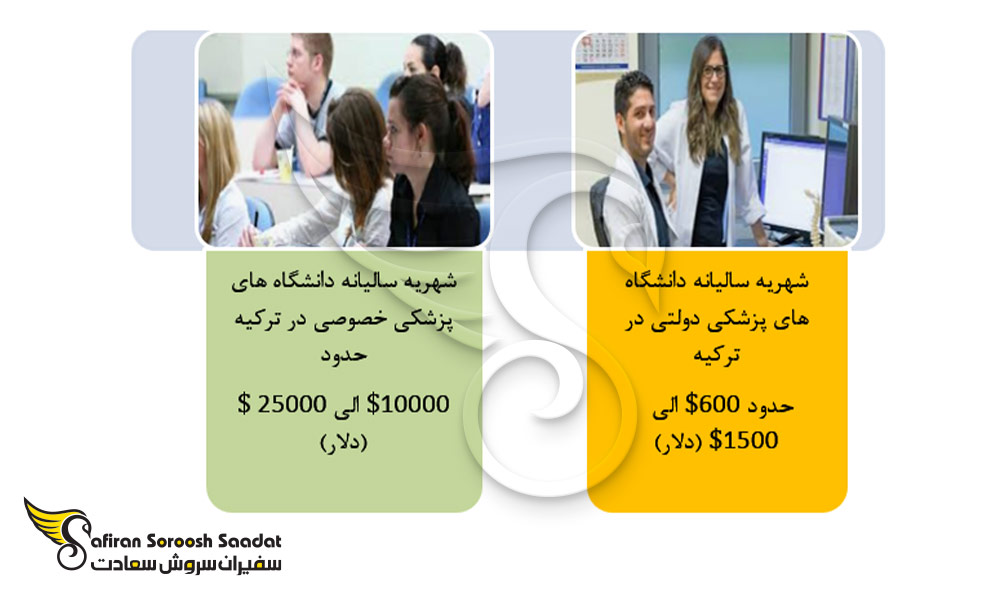 شهریه سالیانه دانشگاه های پزشکی دولتی در ترکیه

حدود 600$ الی 1500$ (دلار)

شهریه سالیانه دانشگاه های پزشکی خصوصی در ترکیه حدود

10000$ الی 25000 $ (دلار)

Safiran Soroosh Saadat
سفیران سروش سعادت